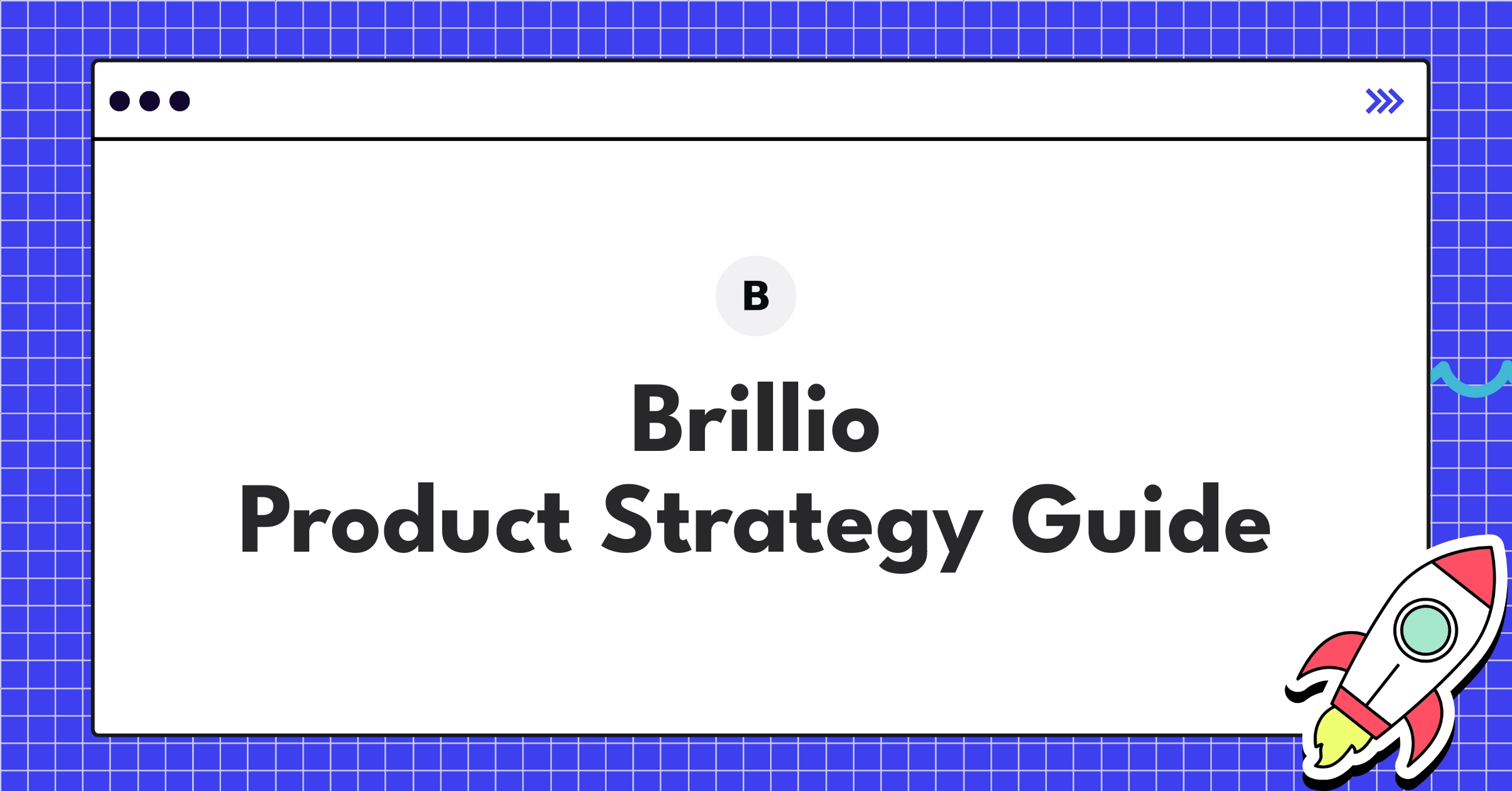 B

Brillio
Product Strategy Guide